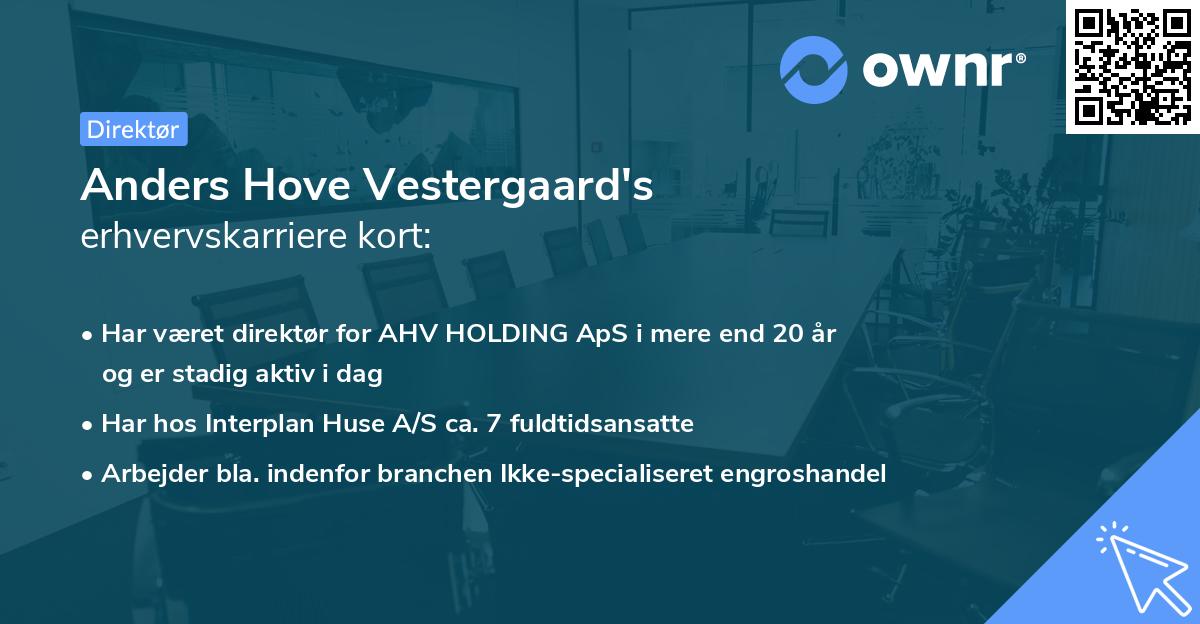 ownr®

Direktør

Anders Hove Vestergaard's erhvervskarriere kort:

• Har været direktør for AHV HOLDING ApS i mere end 20 år og er stadig aktiv i dag
• Har hos Interplan Huse A/S ca. 7 fuldtidsansatte
• Arbejder bla. indenfor branchen Ikke-specialiseret engroshandel